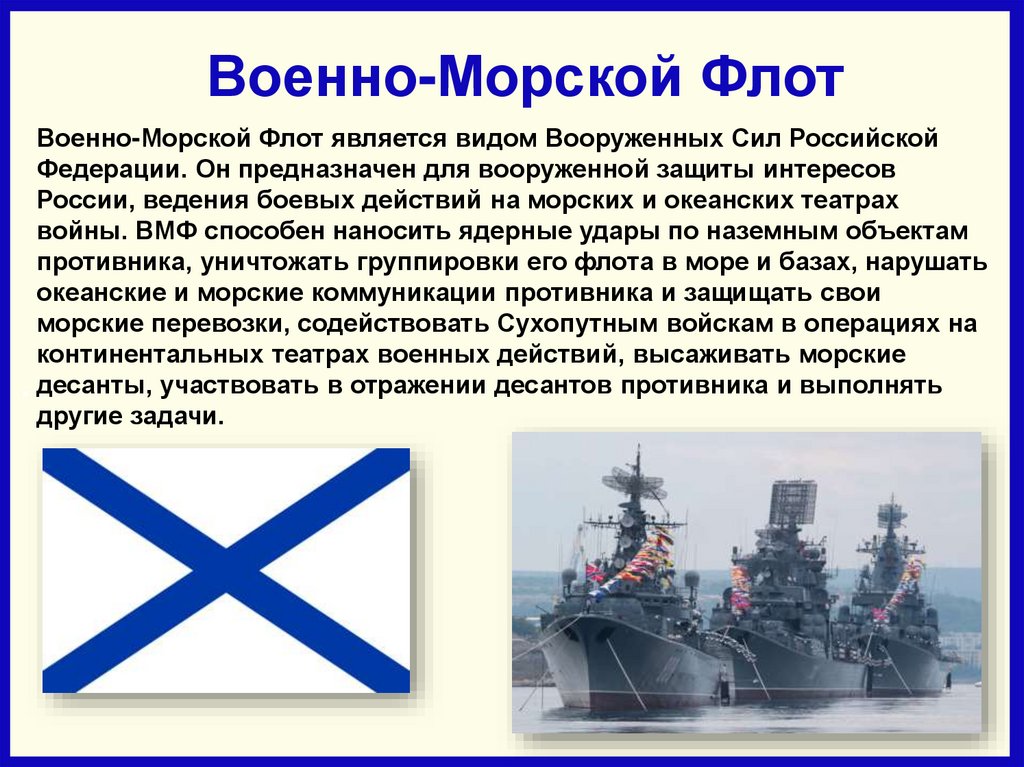 Военно-Морской Флот

Военно-Морской Флот является видом Вооруженных Сил Российской Федерации. Он предназначен для вооруженной защиты интересов России, ведения боевых действий на морских и океанских театрах войны. ВМФ способен наносить ядерные удары по наземным объектам противника, уничтожать группировки его флота в море и базах, нарушать океанские и морские коммуникации противника и защищать свои морские перевозки, содействовать Сухопутным войскам в операциях на континентальных театрах военных действий, высаживать морские десанты, участвовать в отражении десантов противника и выполнять другие задачи.